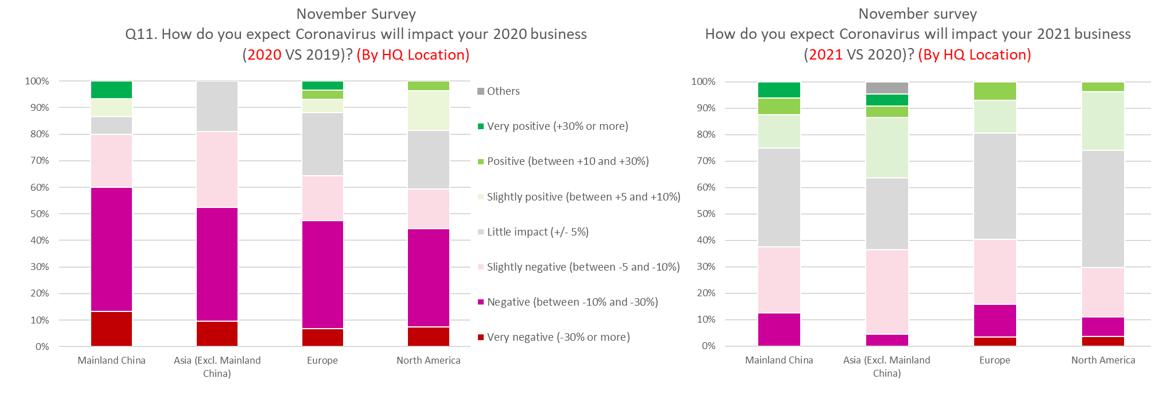 November Survey
Q11. How do you expect Coronavirus will impact your 2020 business (2020 VS 2019)? (By HQ Location)

100%
90%
80%
70%
60%
50%
40%
30%
20%
10%
0%

Mainland China
Asia (Excl. Mainland China)
Europe
North America

Others
Very positive (+30% or more)
Positive (between +10 and +30%)
Slightly positive (between +5 and +10%)
Little impact (+/- 5%)
Slightly negative (between -5 and -10%)
Negative (between -10% and -30%)
Very negative (-30% or more)

November survey
How do you expect Coronavirus will impact your 2021 business (2021 VS 2020)? (By HQ Location)

100%
90%
80%
70%
60%
50%
40%
30%
20%
10%
0%

Mainland China
Asia (Excl. Mainland China)
Europe
North America